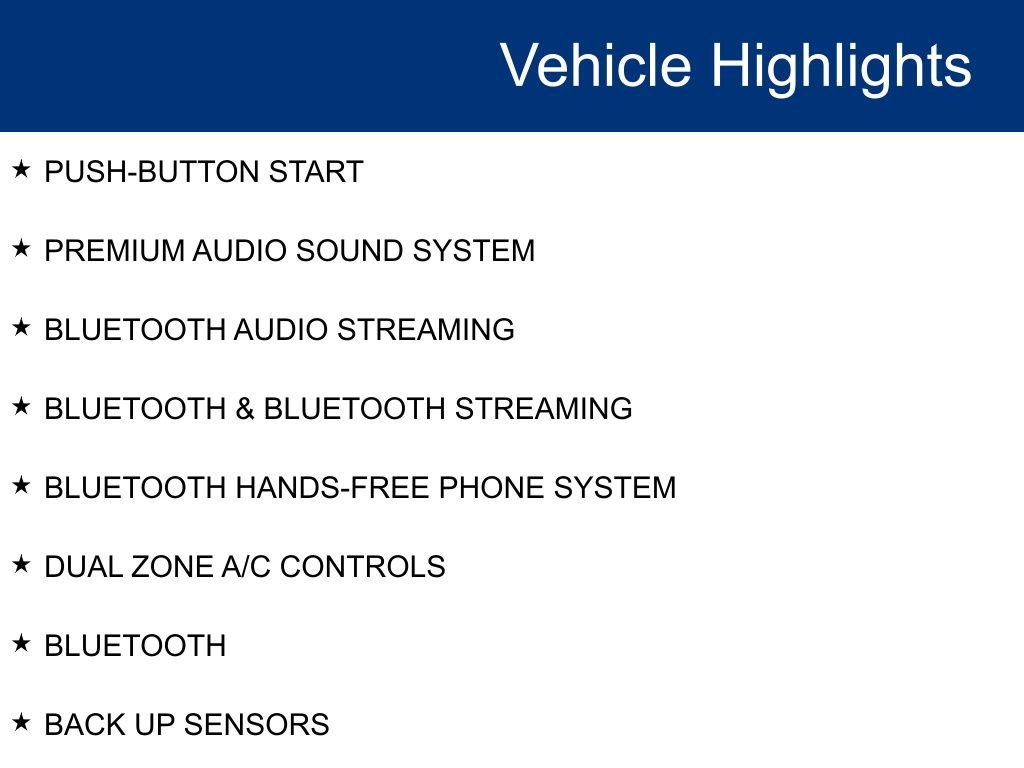 Vehicle Highlights

★ PUSH-BUTTON START

★ PREMIUM AUDIO SOUND SYSTEM

★ BLUETOOTH AUDIO STREAMING

★ BLUETOOTH & BLUETOOTH STREAMING

★ BLUETOOTH HANDS-FREE PHONE SYSTEM

★ DUAL ZONE A/C CONTROLS

★ BLUETOOTH

★ BACK UP SENSORS